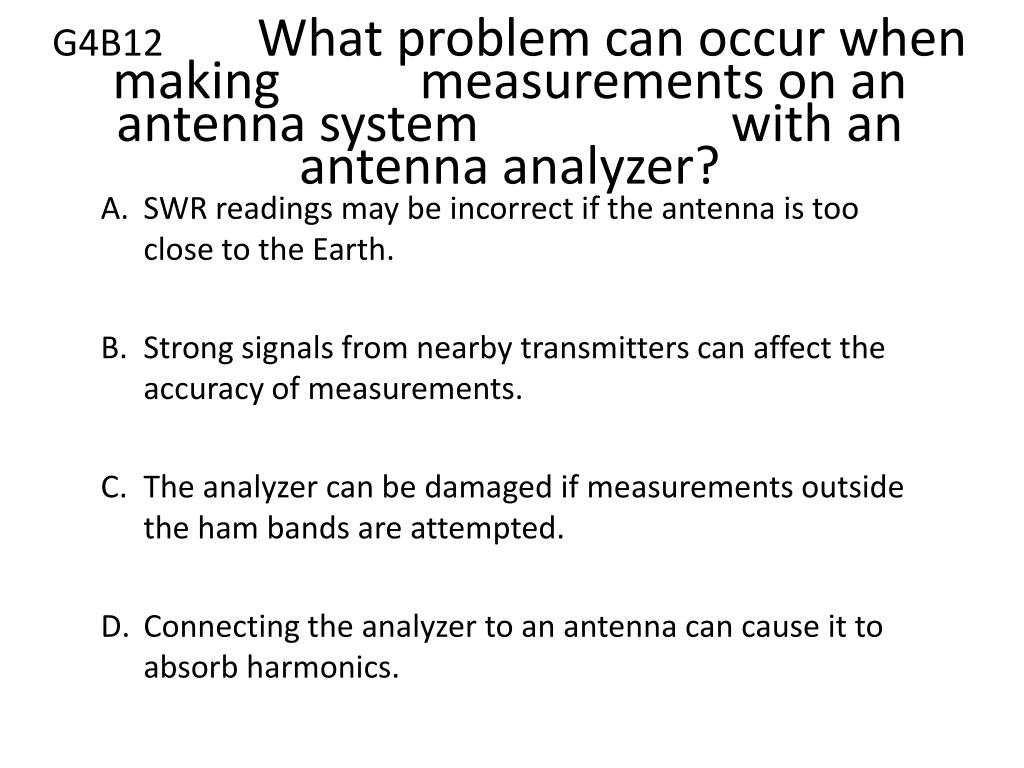 G4B12 What problem can occur when making measurements on an antenna system with an antenna analyzer?

A. SWR readings may be incorrect if the antenna is too close to the Earth.

B. Strong signals from nearby transmitters can affect the accuracy of measurements.

C. The analyzer can be damaged if measurements outside the ham bands are attempted.

D. Connecting the analyzer to an antenna can cause it to absorb harmonics.